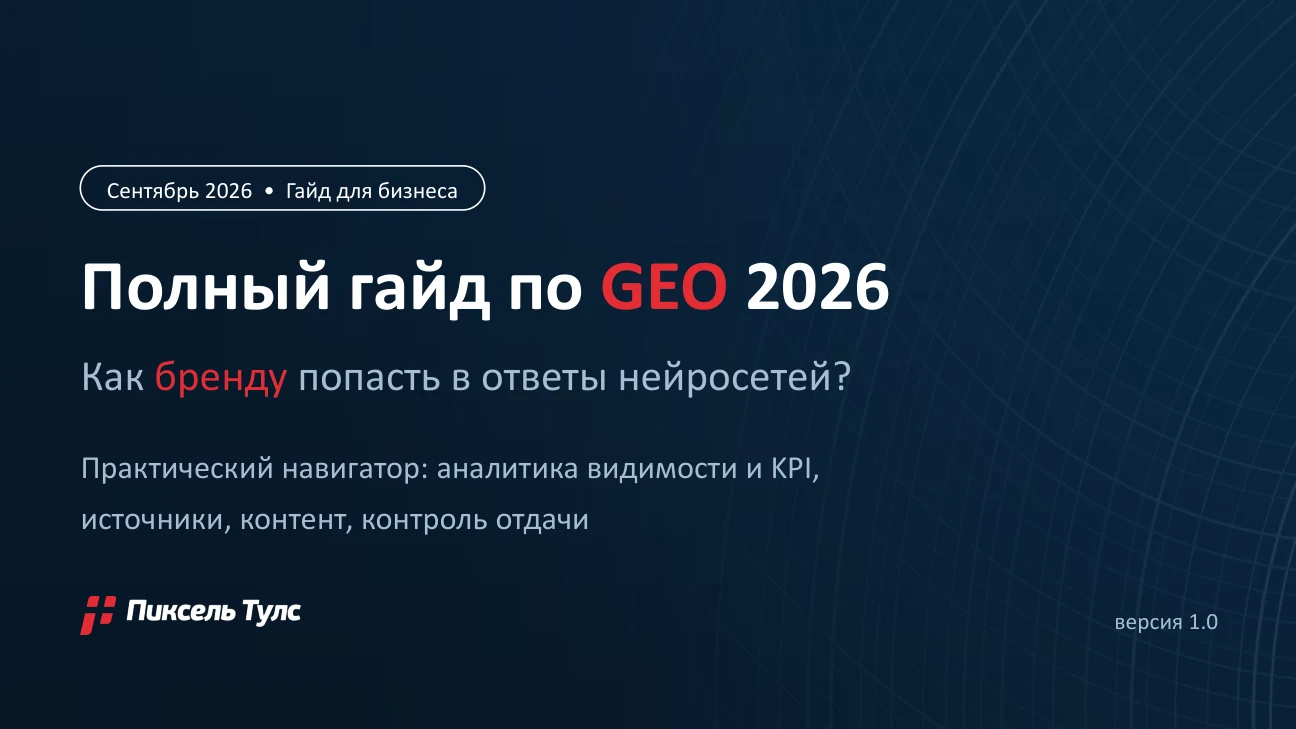 Сентябрь 2026 • Гайд для бизнеса

Полный гайд по GEO 2026

Как бренду попасть в ответы нейросетей?

Практический навигатор: аналитика видимости и KPI, источники, контент, контроль отдачи

Пиксель Тулс

версия 1.0